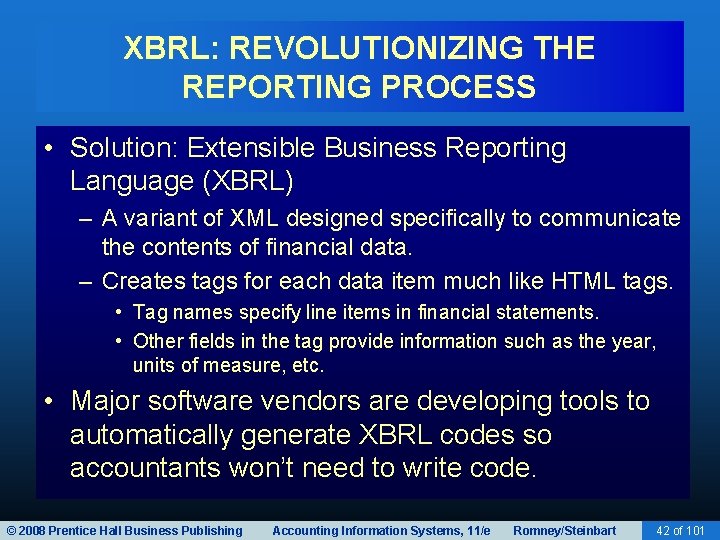 XBRL: REVOLUTIONIZING THE REPORTING PROCESS

• Solution: Extensible Business Reporting Language (XBRL)
– A variant of XML designed specifically to communicate the contents of financial data.
– Creates tags for each data item much like HTML tags.
• Tag names specify line items in financial statements.
• Other fields in the tag provide information such as the year, units of measure, etc.
• Major software vendors are developing tools to automatically generate XBRL codes so accountants won't need to write code.

© 2008 Prentice Hall Business Publishing Accounting Information Systems, 11/e Romney/Steinbart 42 of 101